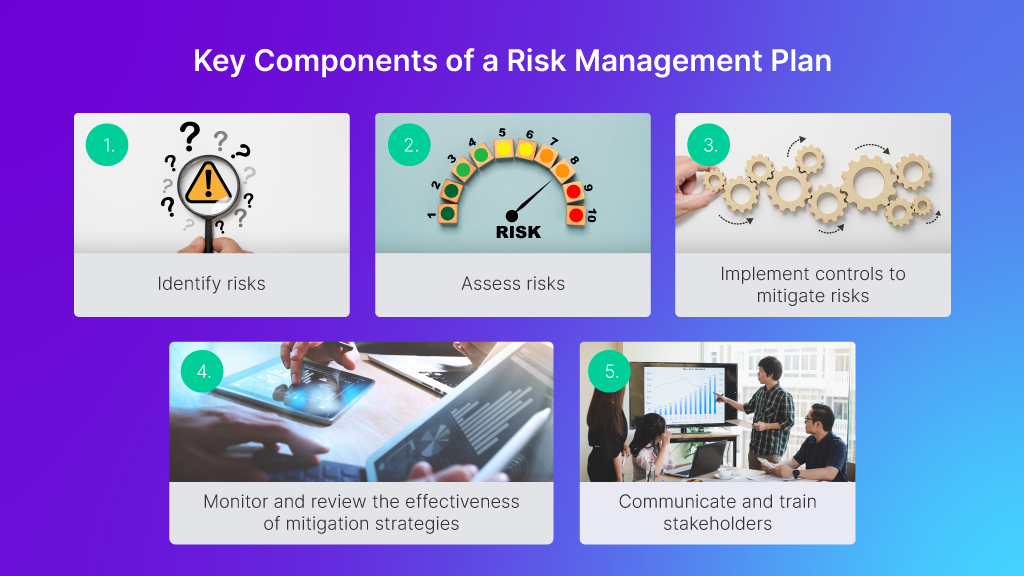 Key Components of a Risk Management Plan

1.

Identify risks

2.

1 2 3 4 5 6 7 8 9 10

RISK

Assess risks

3.

Implement controls to mitigate risks

4.

Monitor and review the effectiveness of mitigation strategies

5.

Communicate and train stakeholders